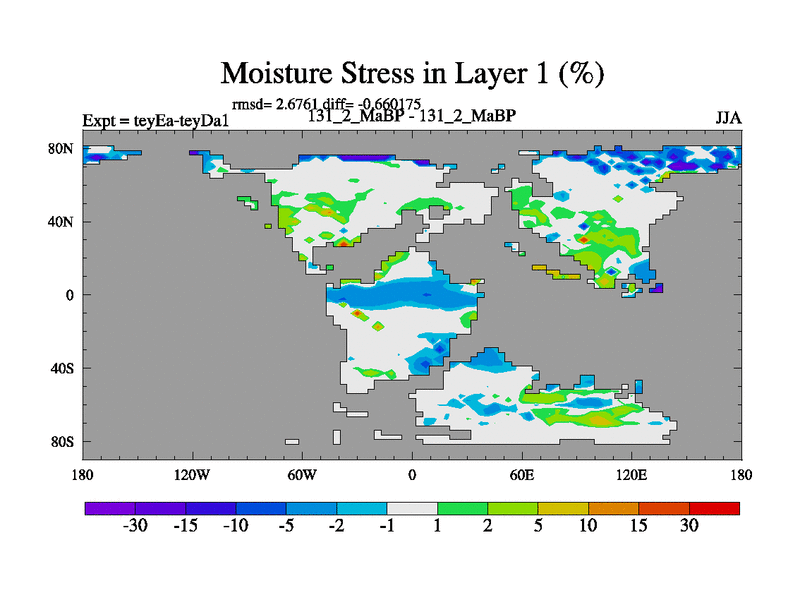 Moisture Stress in Layer 1 (%)

rmsd= 2.6761 diff= -0.660175

Expt = teyEa-teyDa1

131_2_MaBP - 131_2_MaBP

JJA

80N
40N
0
40S
80S

180
120W
60W
0
60E
120E
180

-30
-15
-10
-5
-2
-1
1
2
5
10
15
30